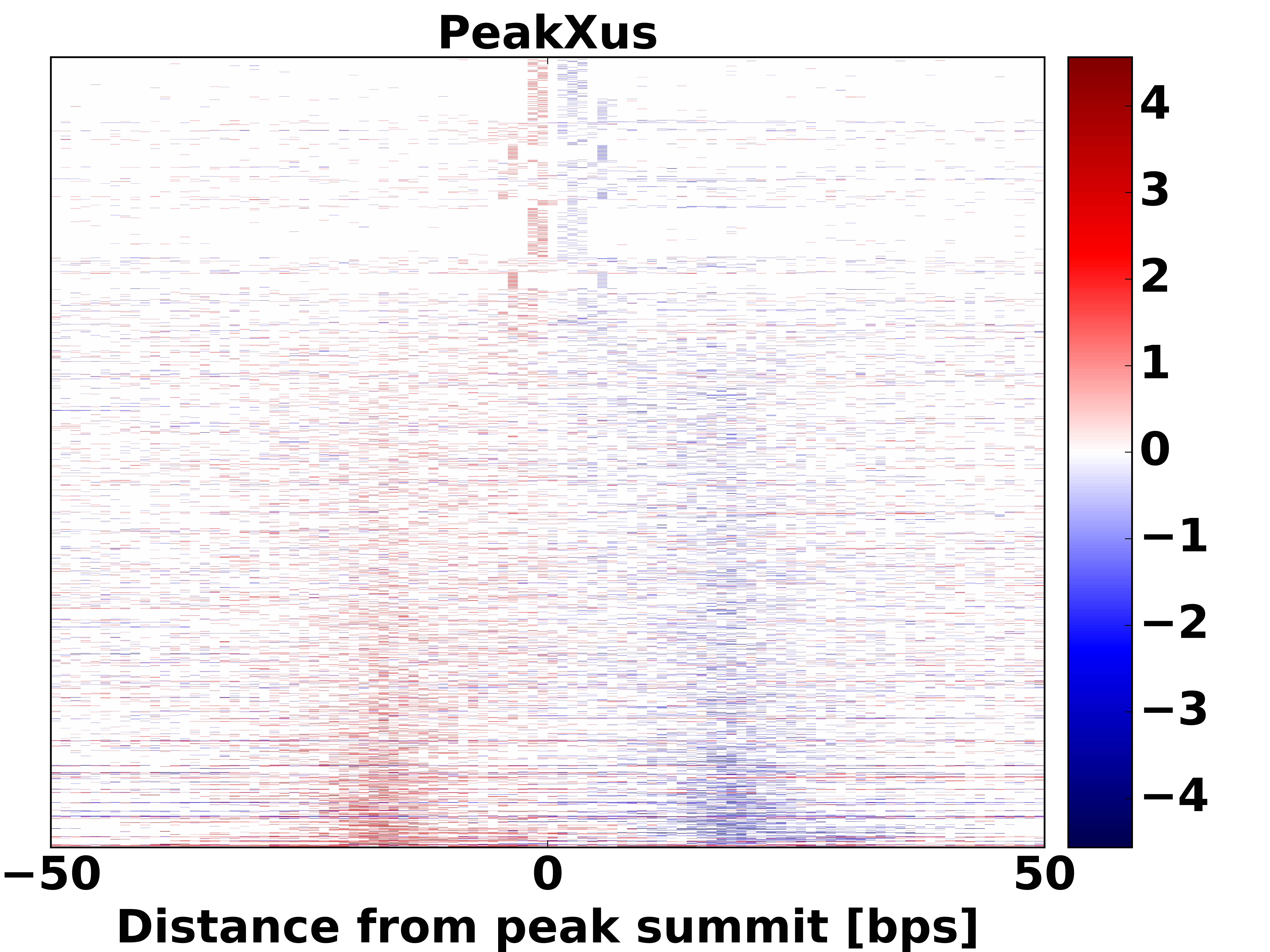 PeakXus

4
3
2
1
0
−1
−2
−3
−4

−50
0
50

Distance from peak summit [bps]